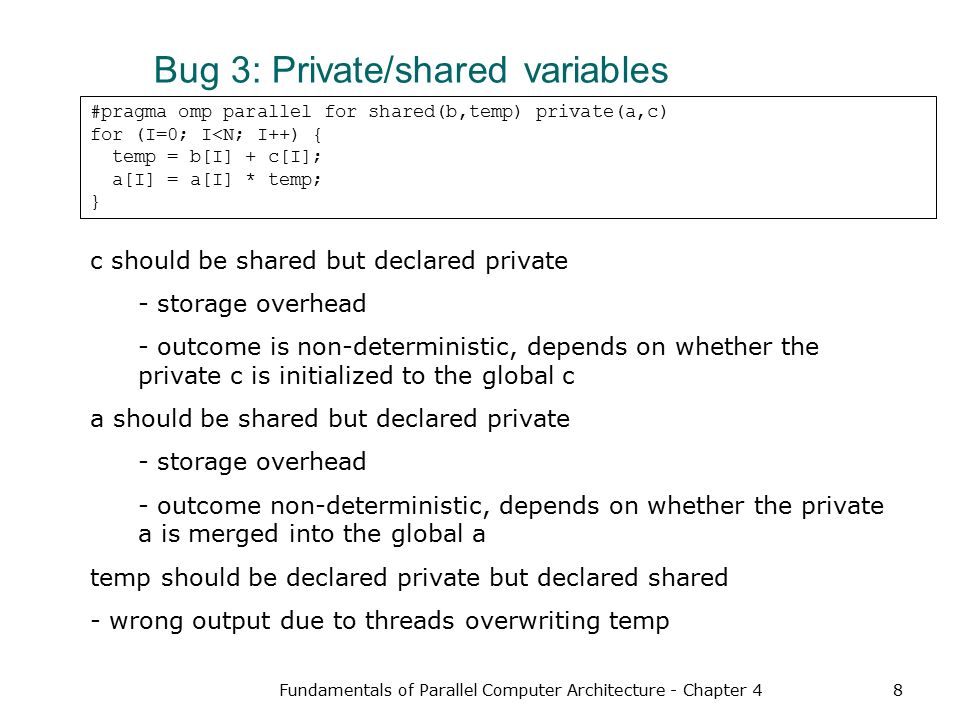 Bug 3: Private/shared variables

#pragma omp parallel for shared(b,temp) private(a,c)
for (I=0; I<N; I++) {
  temp = b[I] + c[I];
  a[I] = a[I] * temp;
}

c should be shared but declared private

- storage overhead

- outcome is non-deterministic, depends on whether the private c is initialized to the global c

a should be shared but declared private

- storage overhead

- outcome non-deterministic, depends on whether the private a is merged into the global a

temp should be declared private but declared shared

- wrong output due to threads overwriting temp

Fundamentals of Parallel Computer Architecture - Chapter 4

8